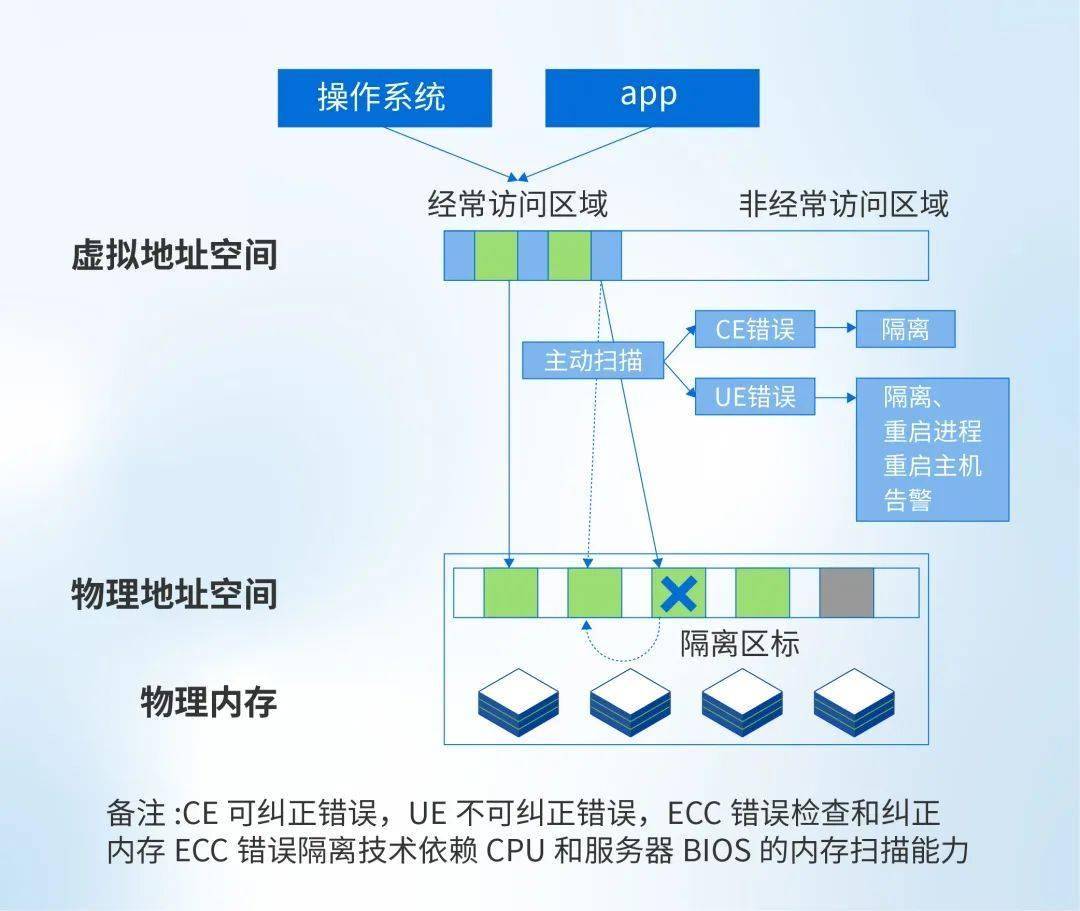 操作系统

app

经常访问区域

非经常访问区域

虚拟地址空间

主动扫描

CE错误

隔离

UE错误

隔离、
重启进程
重启主机
告警

物理地址空间

隔离区标

物理内存

备注 :CE 可纠正错误，UE 不可纠正错误，ECC 错误检查和纠正
内存 ECC 错误隔离技术依赖 CPU 和服务器 BIOS 的内存扫描能力